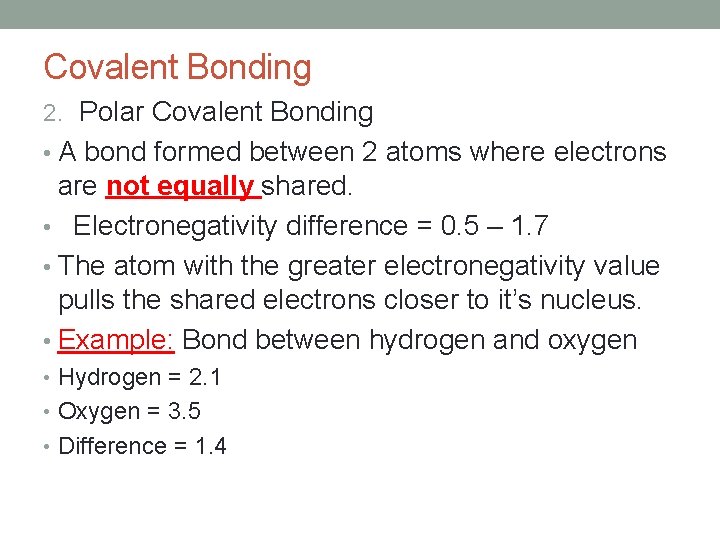 Covalent Bonding

2. Polar Covalent Bonding

• A bond formed between 2 atoms where electrons are not equally shared.

• Electronegativity difference = 0.5 – 1.7

• The atom with the greater electronegativity value pulls the shared electrons closer to it's nucleus.

• Example: Bond between hydrogen and oxygen

• Hydrogen = 2.1

• Oxygen = 3.5

• Difference = 1.4